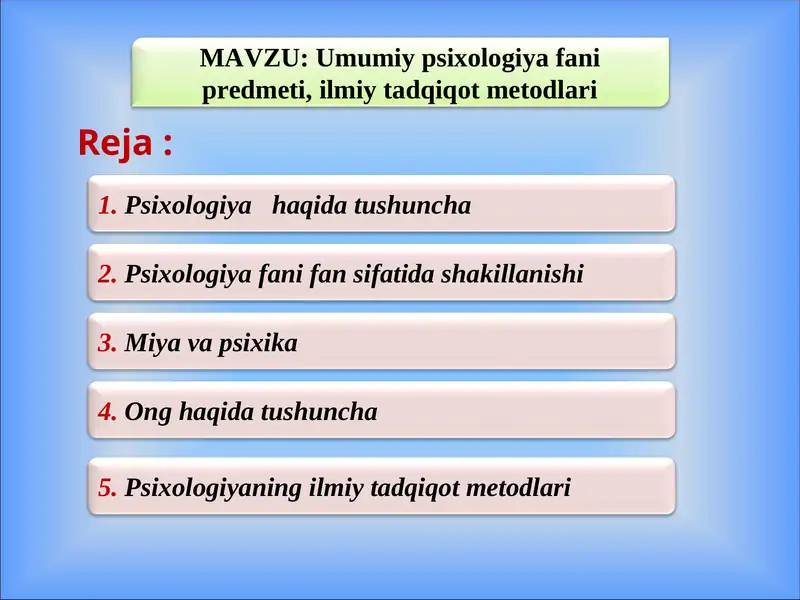 MAVZU: Umumiy psixologiya fani predmeti, ilmiy tadqiqot metodlari

Reja :

1. Psixologiya haqida tushuncha

2. Psixologiya fani fan sifatida shakillanishi

3. Miya va psixika

4. Ong haqida tushuncha

5. Psixologiyaning ilmiy tadqiqot metodlari